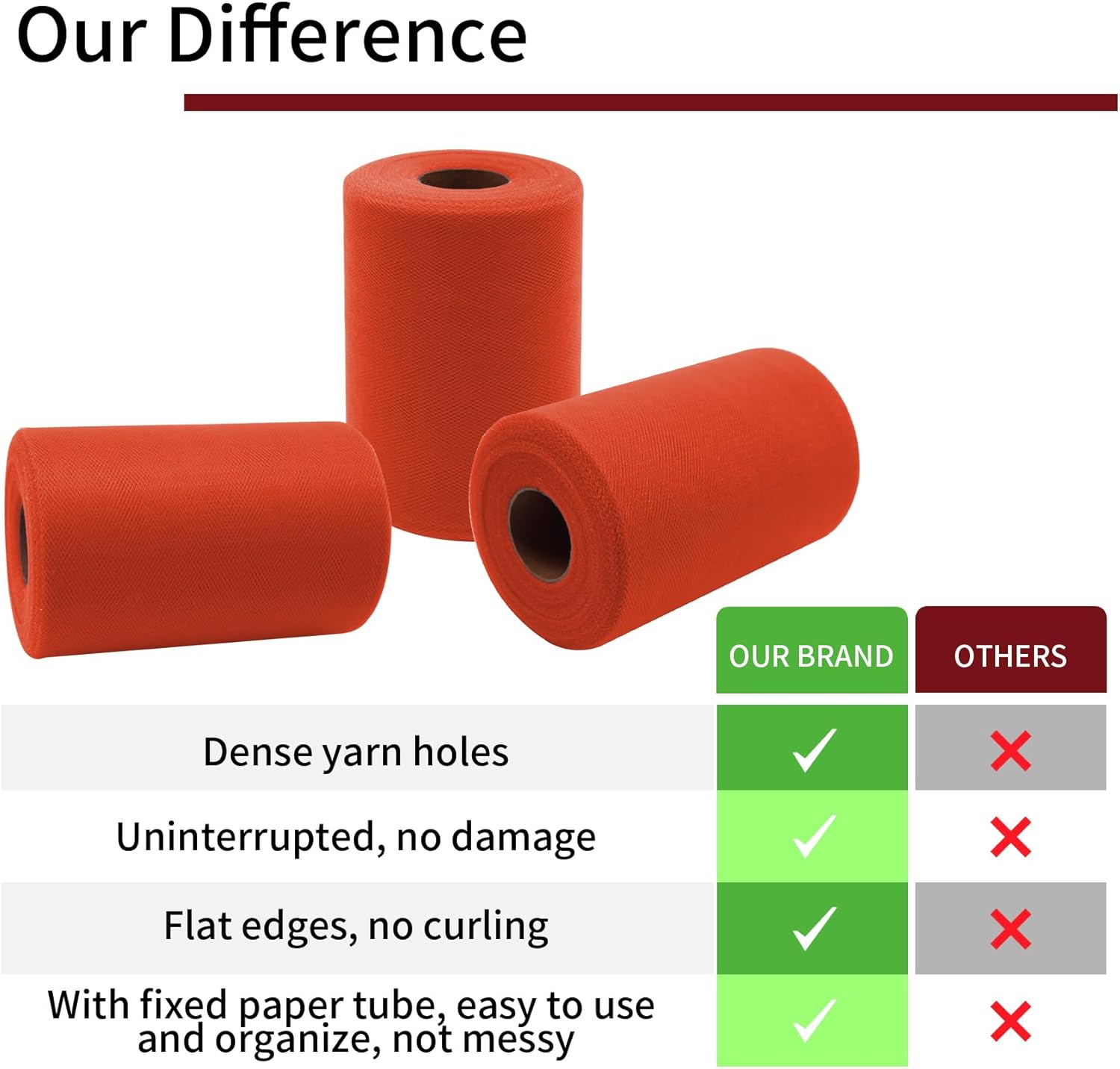 Our Difference

| | OUR BRAND | OTHERS |
|---|---|---|
| Dense yarn holes | ✓ | ✗ |
| Uninterrupted, no damage | ✓ | ✗ |
| Flat edges, no curling | ✓ | ✗ |
| With fixed paper tube, easy to use and organize, not messy | ✓ | ✗ |